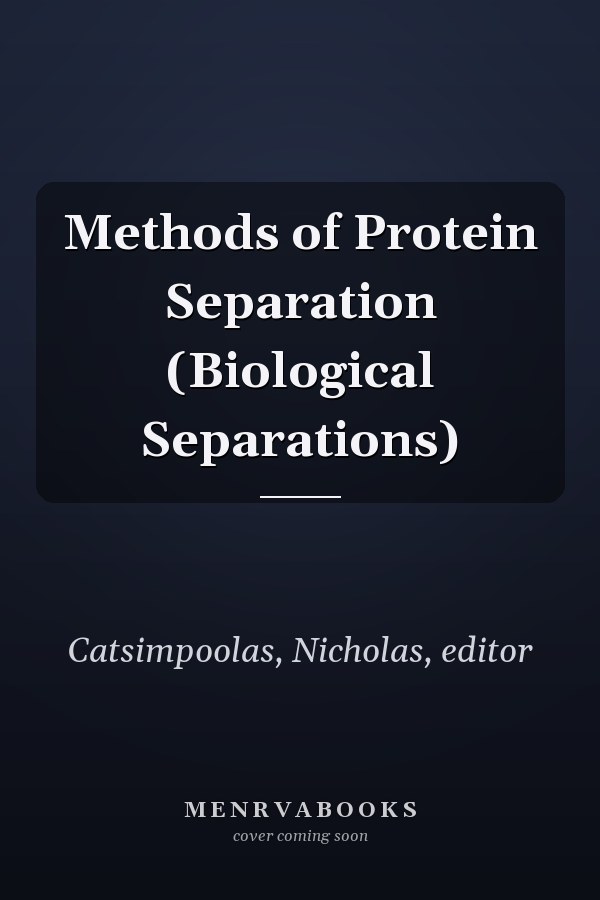 Methods of Protein Separation (Biological Separations)

Catsimpoolas, Nicholas, editor

MENRVABOOKS
cover coming soon